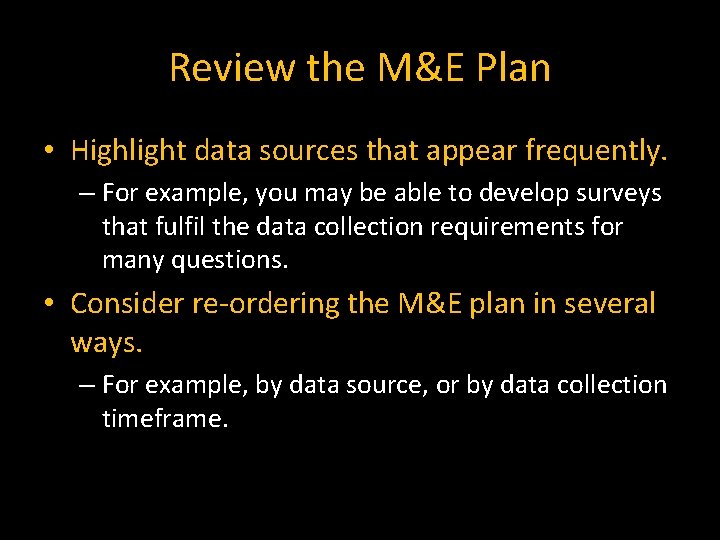 Review the M&E Plan

• Highlight data sources that appear frequently.
– For example, you may be able to develop surveys that fulfil the data collection requirements for many questions.

• Consider re-ordering the M&E plan in several ways.
– For example, by data source, or by data collection timeframe.